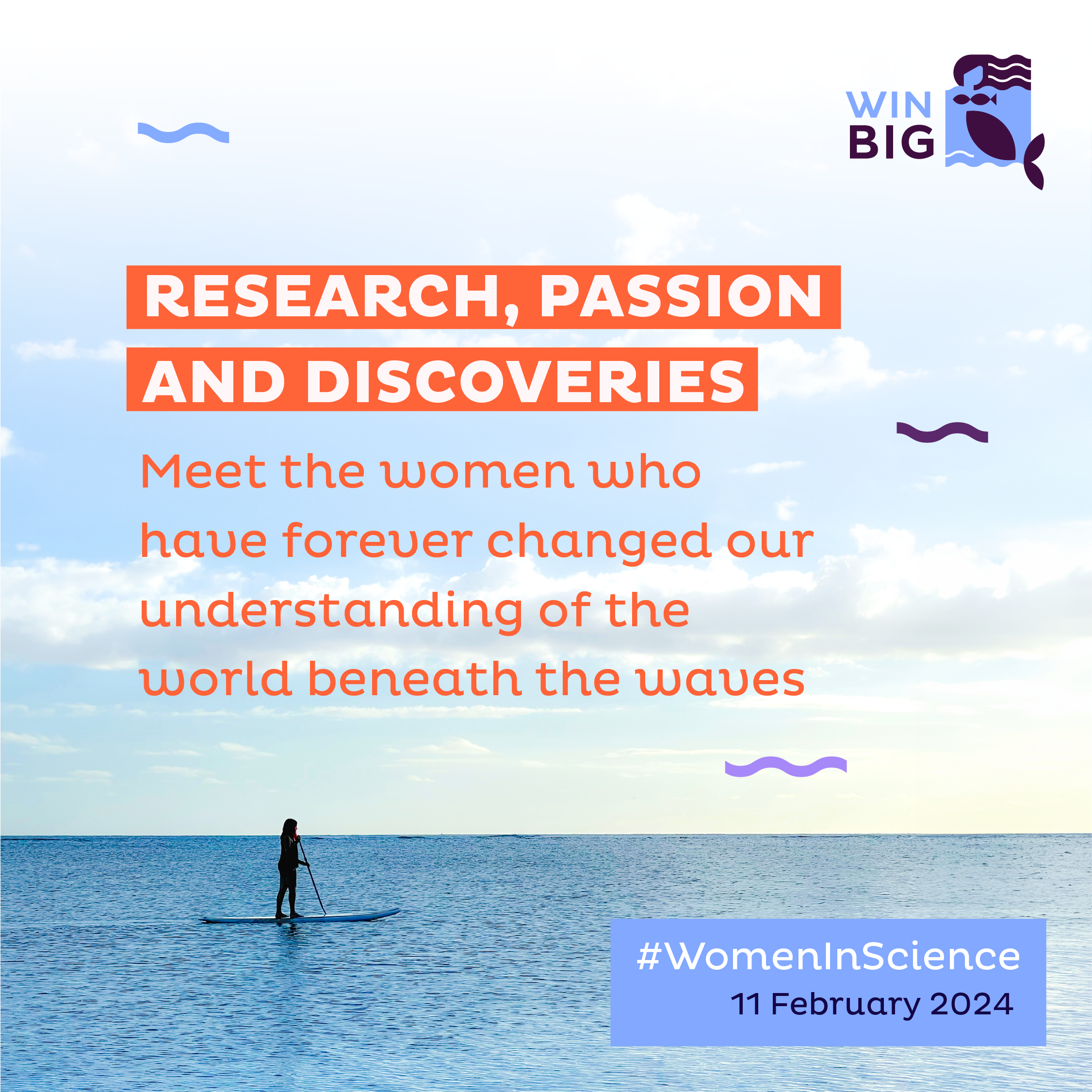 WIN BIG

RESEARCH, PASSION AND DISCOVERIES

Meet the women who have forever changed our understanding of the world beneath the waves

#WomenInScience
11 February 2024